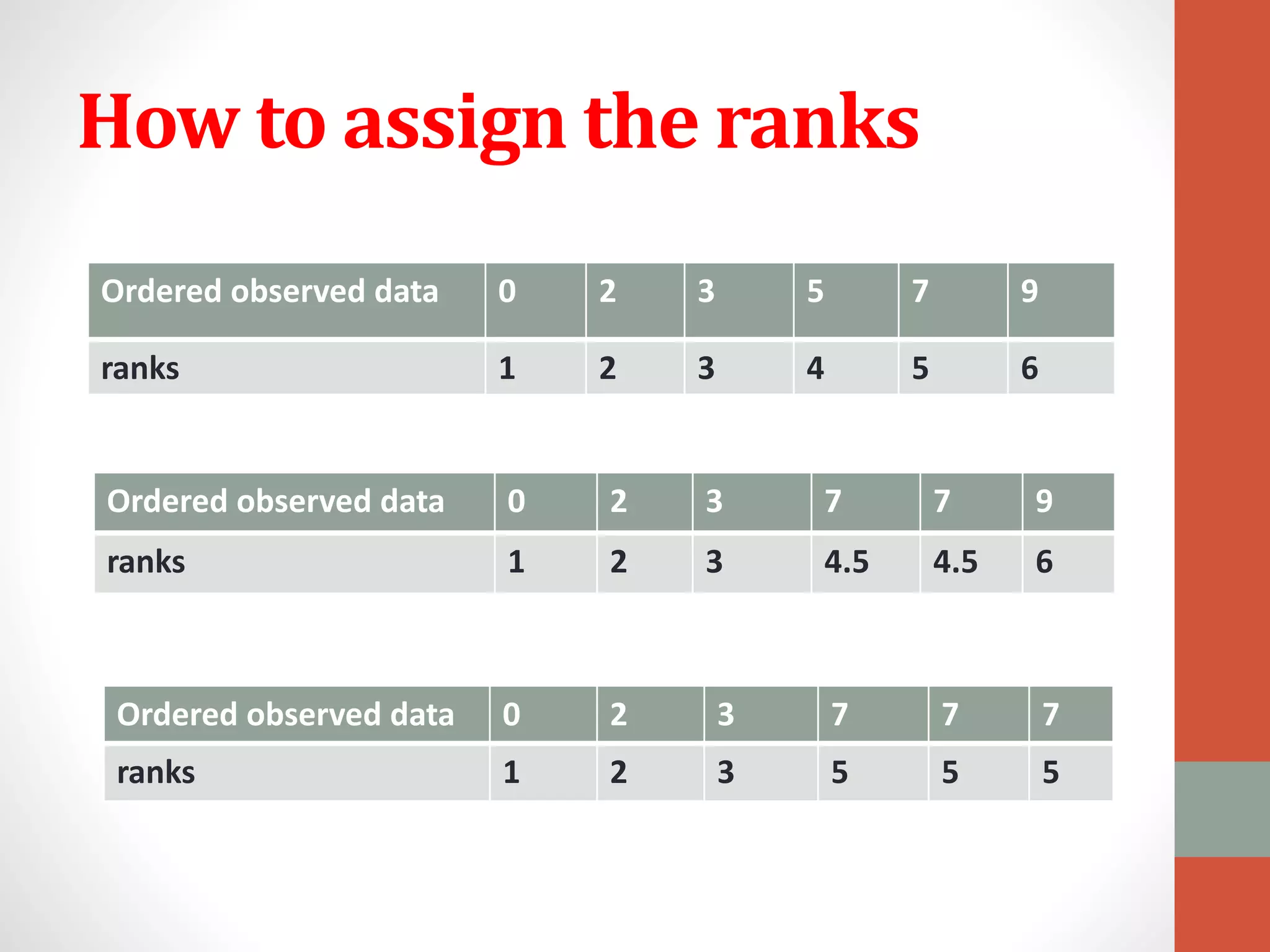 How to assign the ranks

| Ordered observed data | 0 | 2 | 3 | 5 | 7 | 9 |
|---|---|---|---|---|---|---|
| ranks | 1 | 2 | 3 | 4 | 5 | 6 |

| Ordered observed data | 0 | 2 | 3 | 7 | 7 | 9 |
|---|---|---|---|---|---|---|
| ranks | 1 | 2 | 3 | 4.5 | 4.5 | 6 |

| Ordered observed data | 0 | 2 | 3 | 7 | 7 | 7 |
|---|---|---|---|---|---|---|
| ranks | 1 | 2 | 3 | 5 | 5 | 5 |